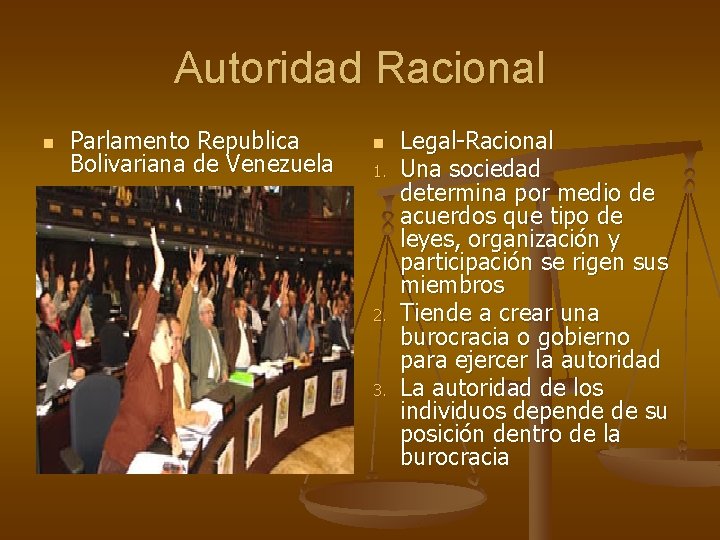 Autoridad Racional

Parlamento Republica Bolivariana de Venezuela

Legal-Racional

1. Una sociedad determina por medio de acuerdos que tipo de leyes, organización y participación se rigen sus miembros
2. Tiende a crear una burocracia o gobierno para ejercer la autoridad
3. La autoridad de los individuos depende de su posición dentro de la burocracia